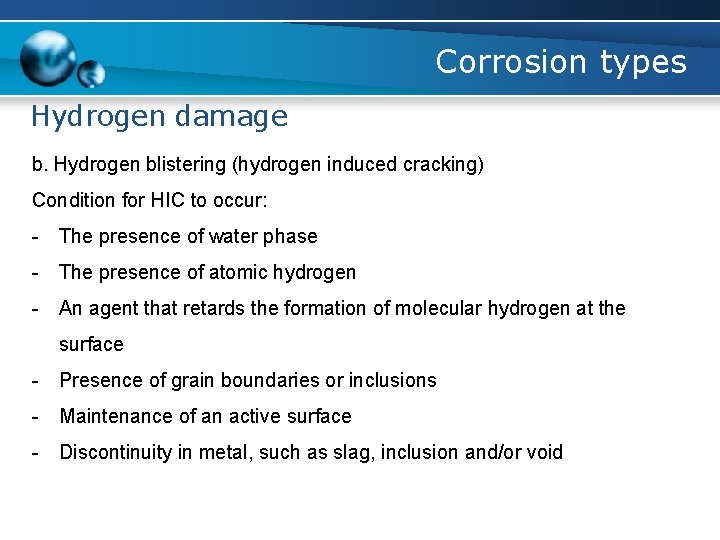 Corrosion types

Hydrogen damage

b. Hydrogen blistering (hydrogen induced cracking)

Condition for HIC to occur:

- The presence of water phase
- The presence of atomic hydrogen
- An agent that retards the formation of molecular hydrogen at the surface
- Presence of grain boundaries or inclusions
- Maintenance of an active surface
- Discontinuity in metal, such as slag, inclusion and/or void